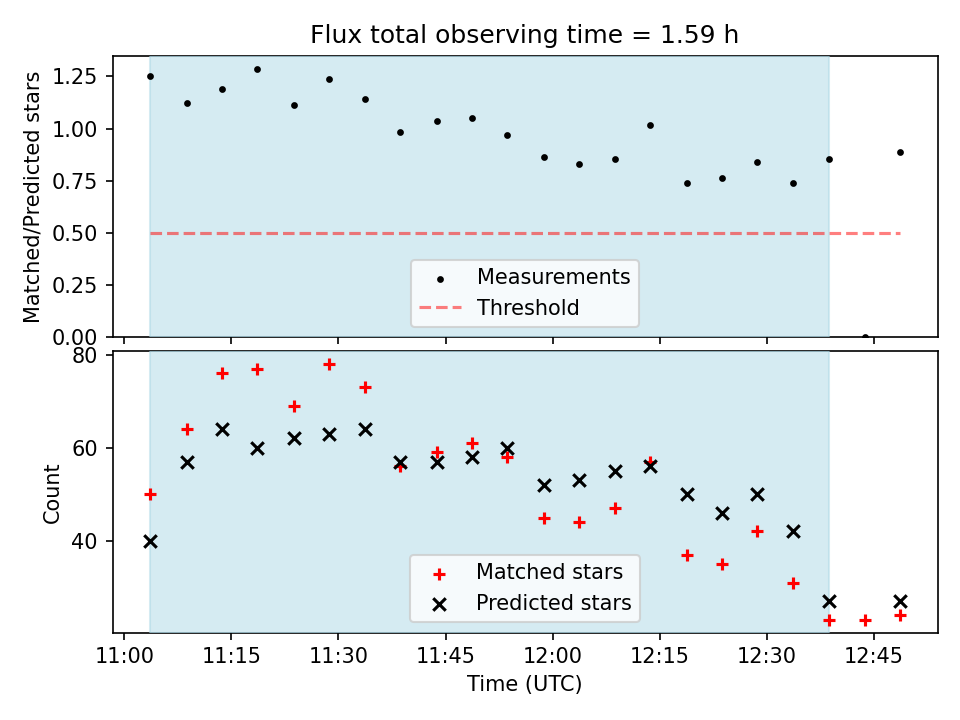 Flux total observing time = 1.59 h

Matched/Predicted stars

1.25
1.00
0.75
0.50
0.25
0.00

Measurements
Threshold

Count

80
60
40

Matched stars
Predicted stars

11:00 11:15 11:30 11:45 12:00 12:15 12:30 12:45

Time (UTC)